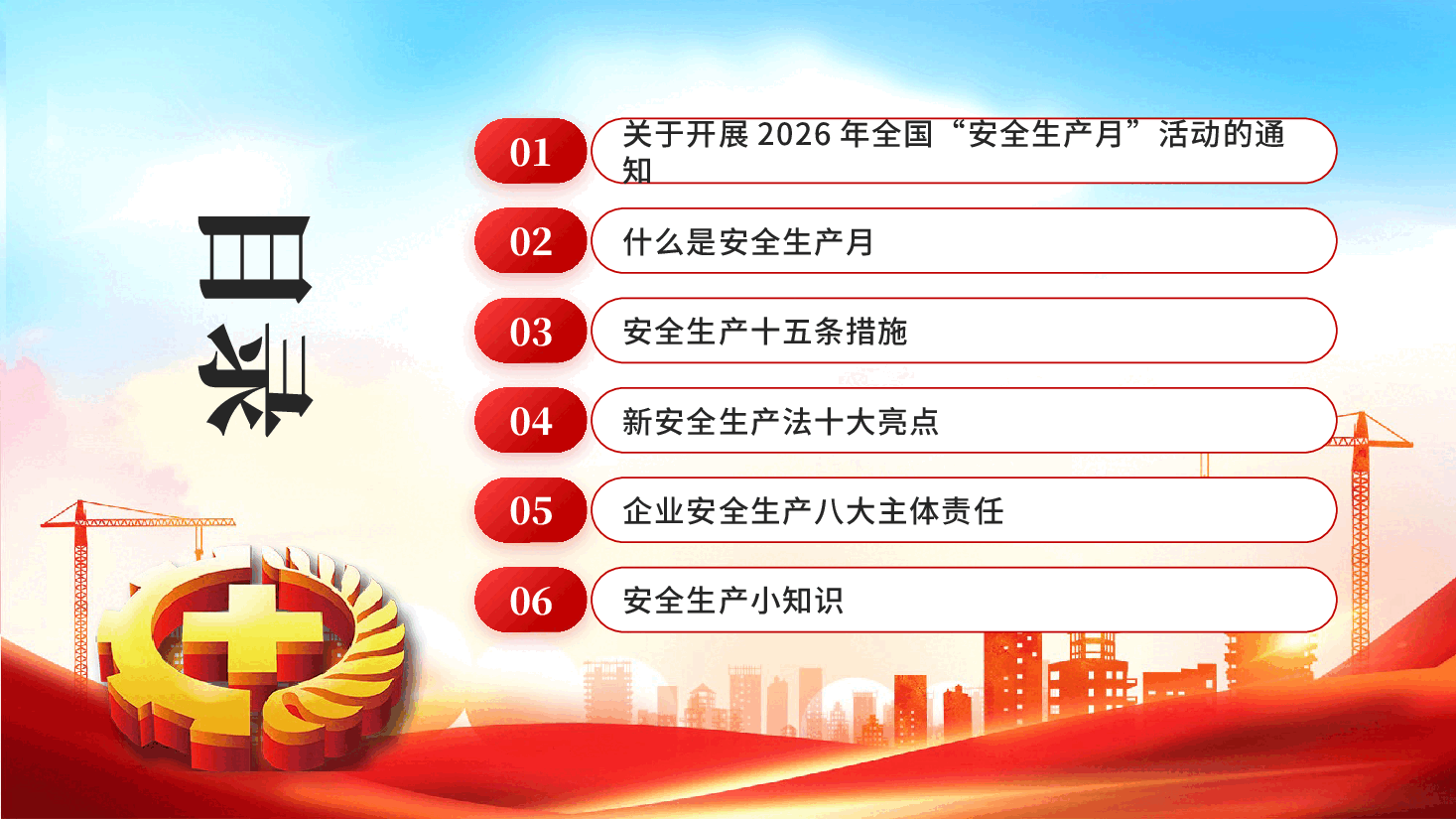 目录

01 关于开展 2026 年全国“安全生产月”活动的通知

02 什么是安全生产月

03 安全生产十五条措施

04 新安全生产法十大亮点

05 企业安全生产八大主体责任

06 安全生产小知识